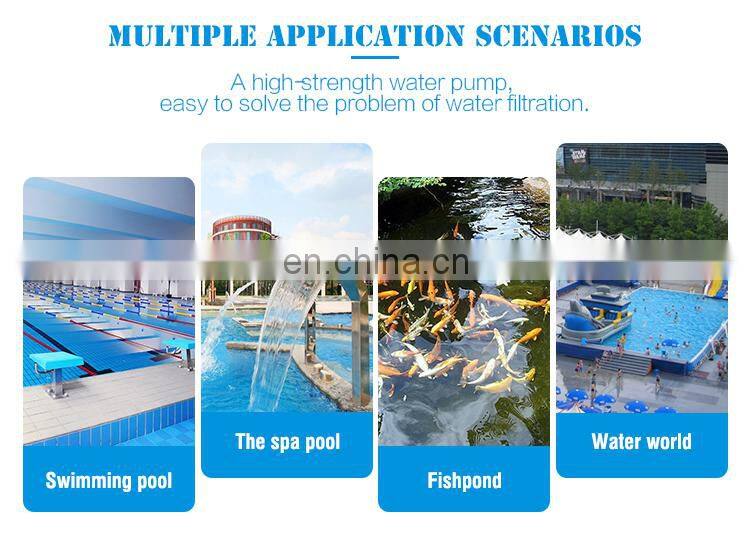 MULTIPLE APPLICATION SCENARIOS

A high-strength water pump, easy to solve the problem of water filtration.

en.china.cn

Swimming pool

The spa pool

Fishpond

Water world